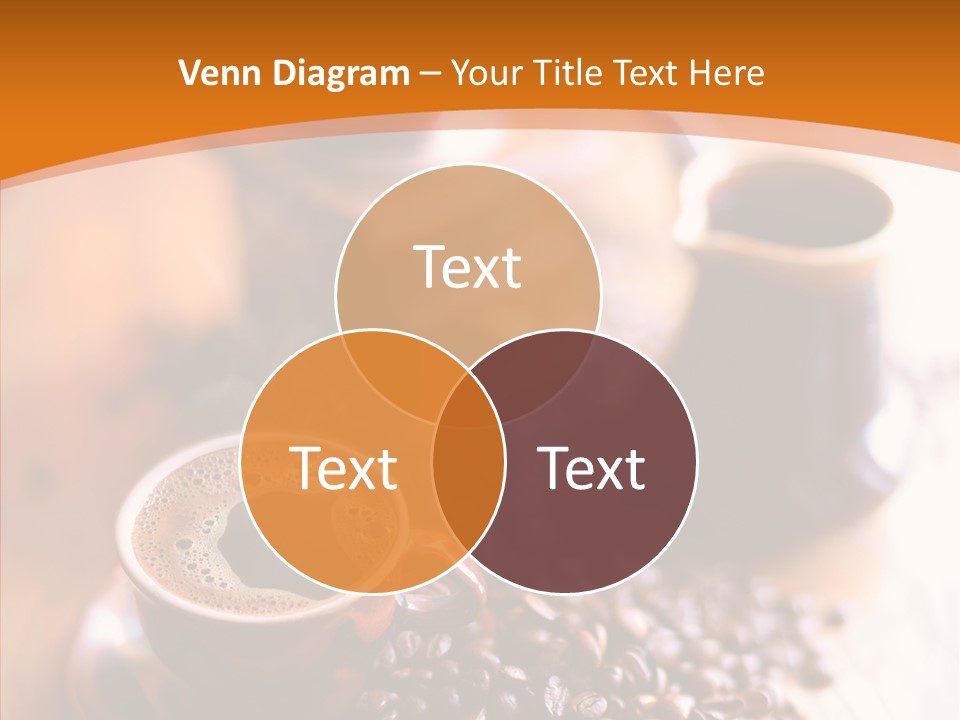 Venn Diagram – Your Title Text Here

Text

Text

Text